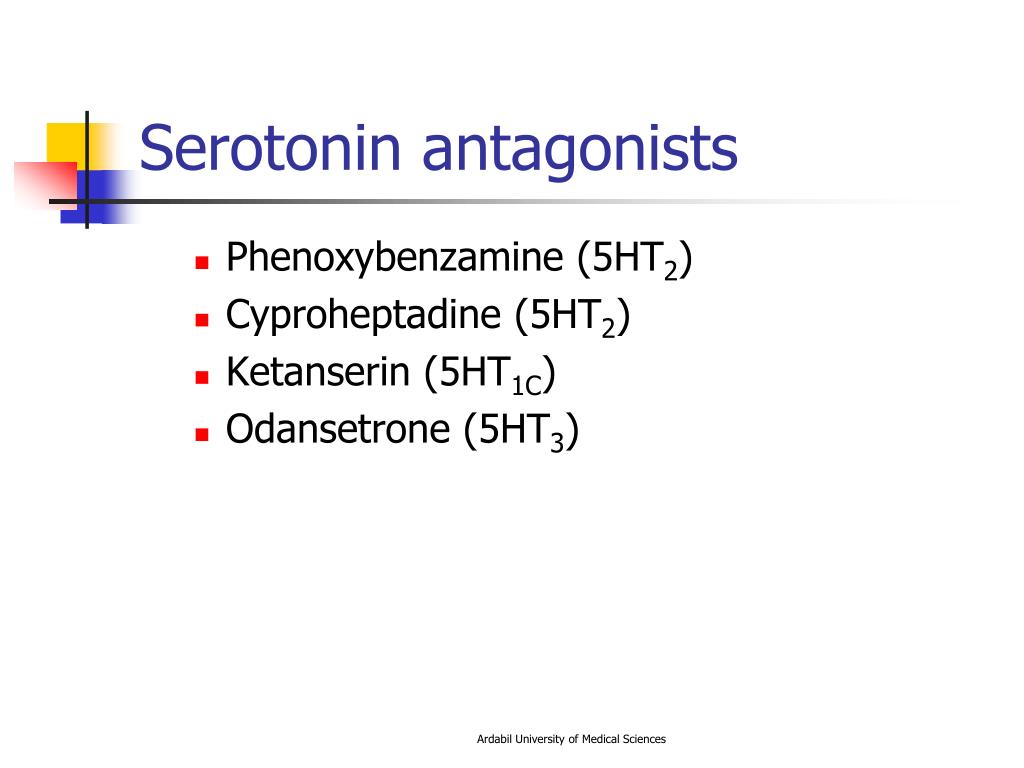 Serotonin antagonists

- Phenoxybenzamine ($5HT_2$)
- Cyproheptadine ($5HT_2$)
- Ketanserin ($5HT_{1C}$)
- Odansetrone ($5HT_3$)

Ardabil University of Medical Sciences